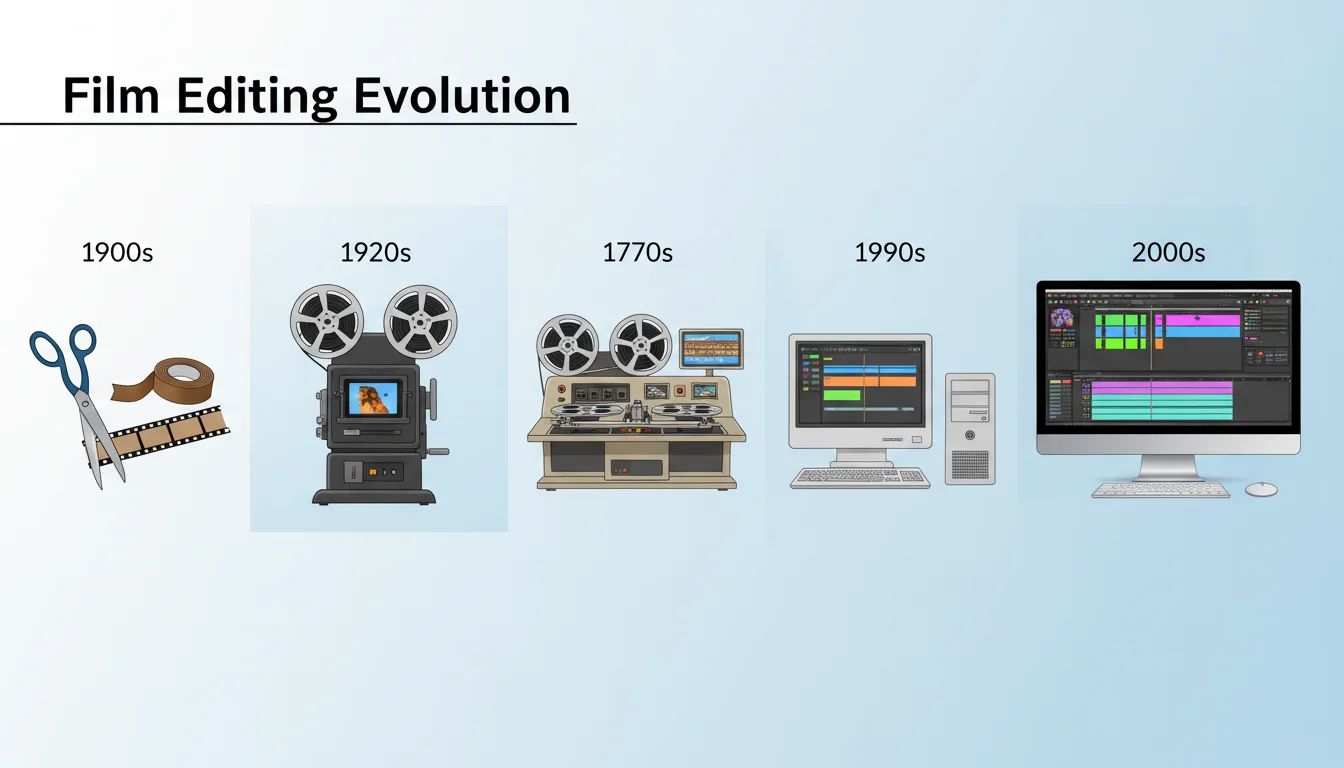 Film Editing Evolution

1900s

1920s

1770s

1990s

2000s